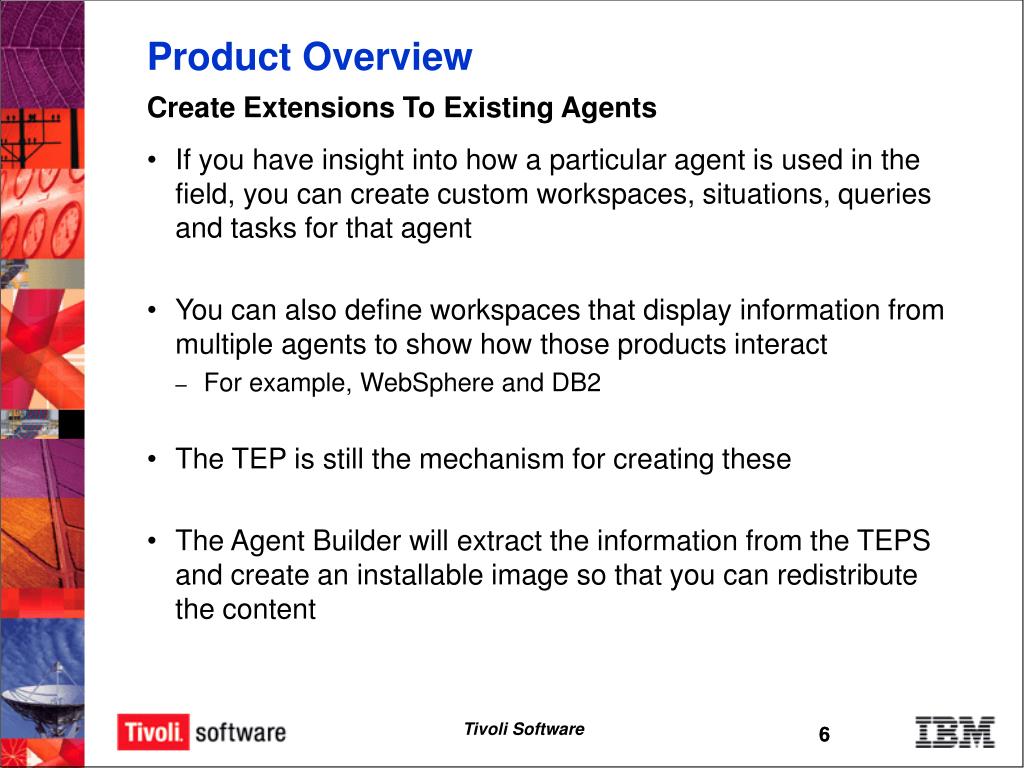 Product Overview

Create Extensions To Existing Agents

• If you have insight into how a particular agent is used in the field, you can create custom workspaces, situations, queries and tasks for that agent

• You can also define workspaces that display information from multiple agents to show how those products interact

– For example, WebSphere and DB2

• The TEP is still the mechanism for creating these

• The Agent Builder will extract the information from the TEPS and create an installable image so that you can redistribute the content

Tivoli. software

Tivoli Software

6

IBM